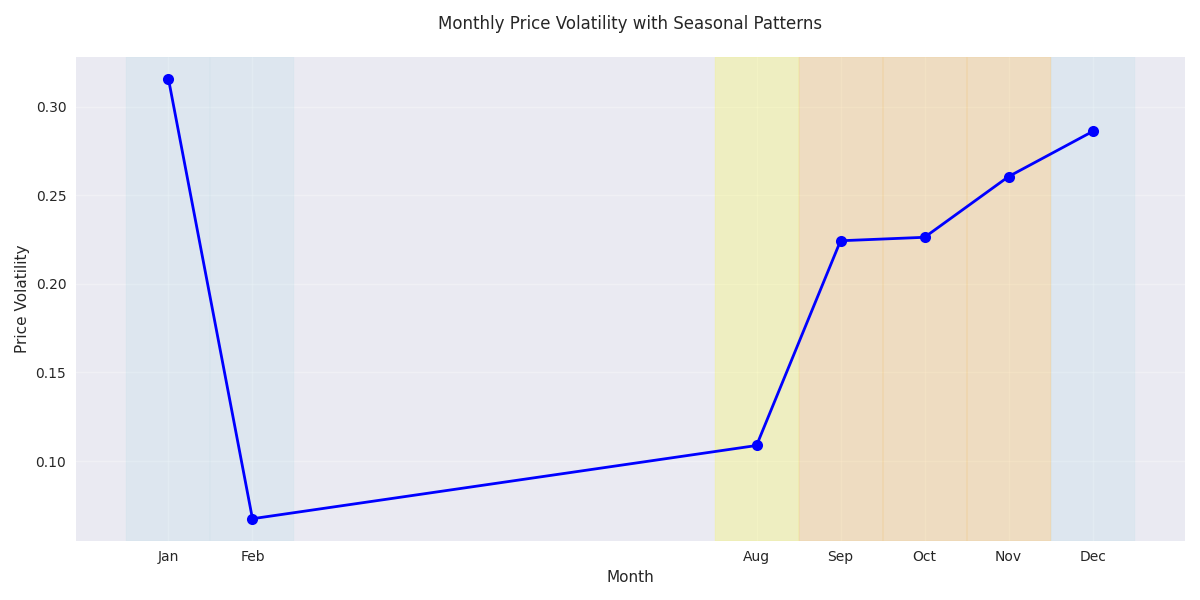 Monthly Price Volatility with Seasonal Patterns

Price Volatility

0.30
0.25
0.20
0.15
0.10

Jan
Feb
Aug
Sep
Oct
Nov
Dec

Month